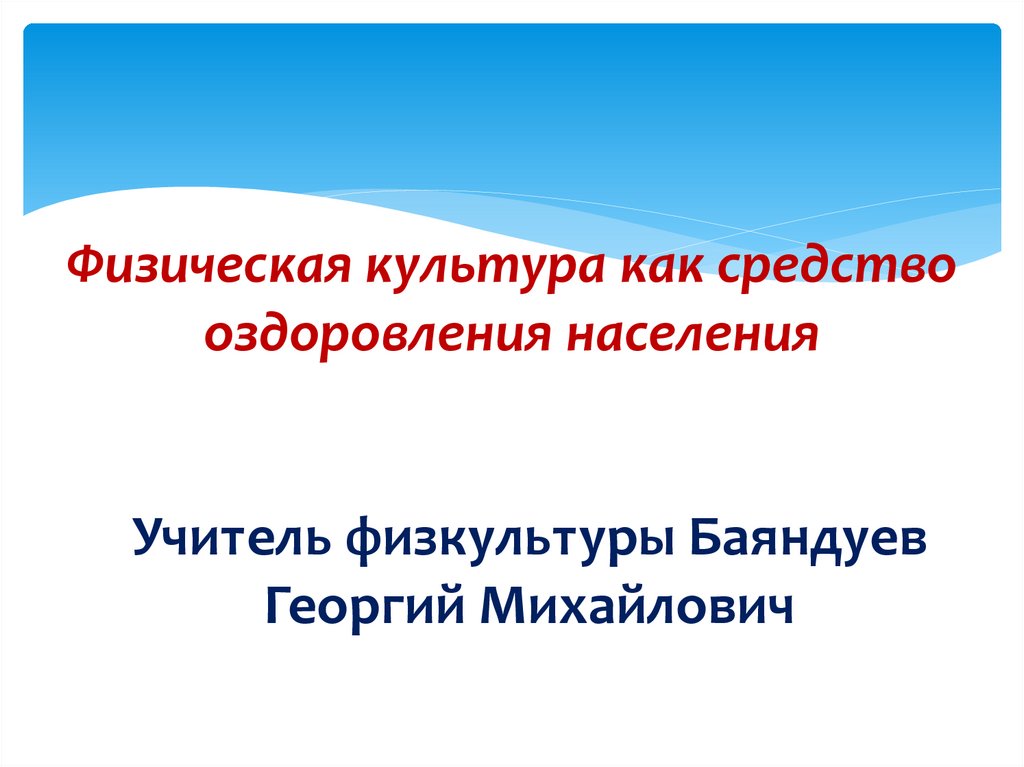 Физическая культура как средство оздоровления населения

Учитель физкультуры Баяндуев Георгий Михайлович